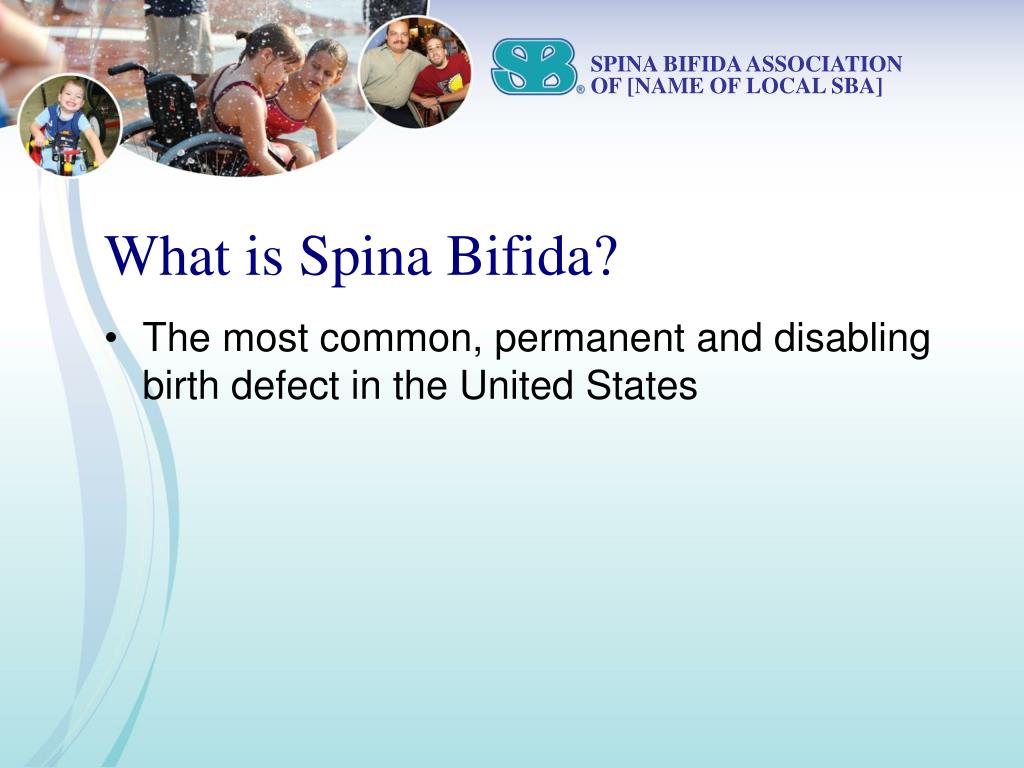 SB®

SPINA BIFIDA ASSOCIATION
OF [NAME OF LOCAL SBA]

What is Spina Bifida?

• The most common, permanent and disabling birth defect in the United States